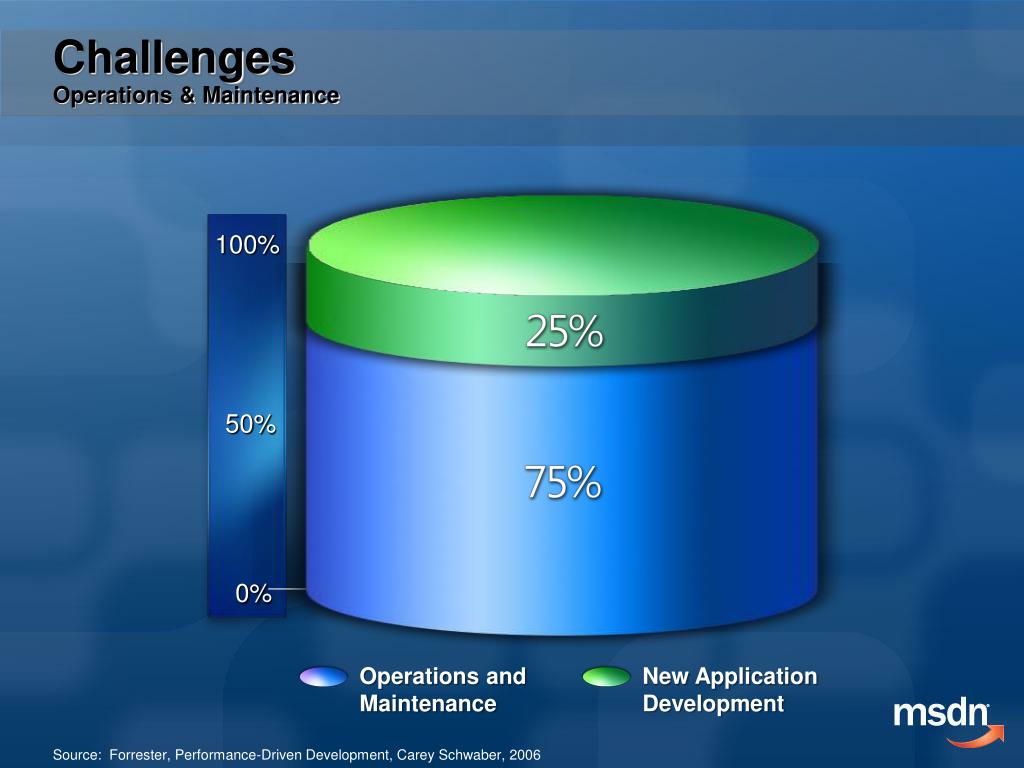 Challenges
Operations & Maintenance

100%

50%

0%

25%

75%

Operations and Maintenance

New Application Development

msdn

Source: Forrester, Performance-Driven Development, Carey Schwaber, 2006